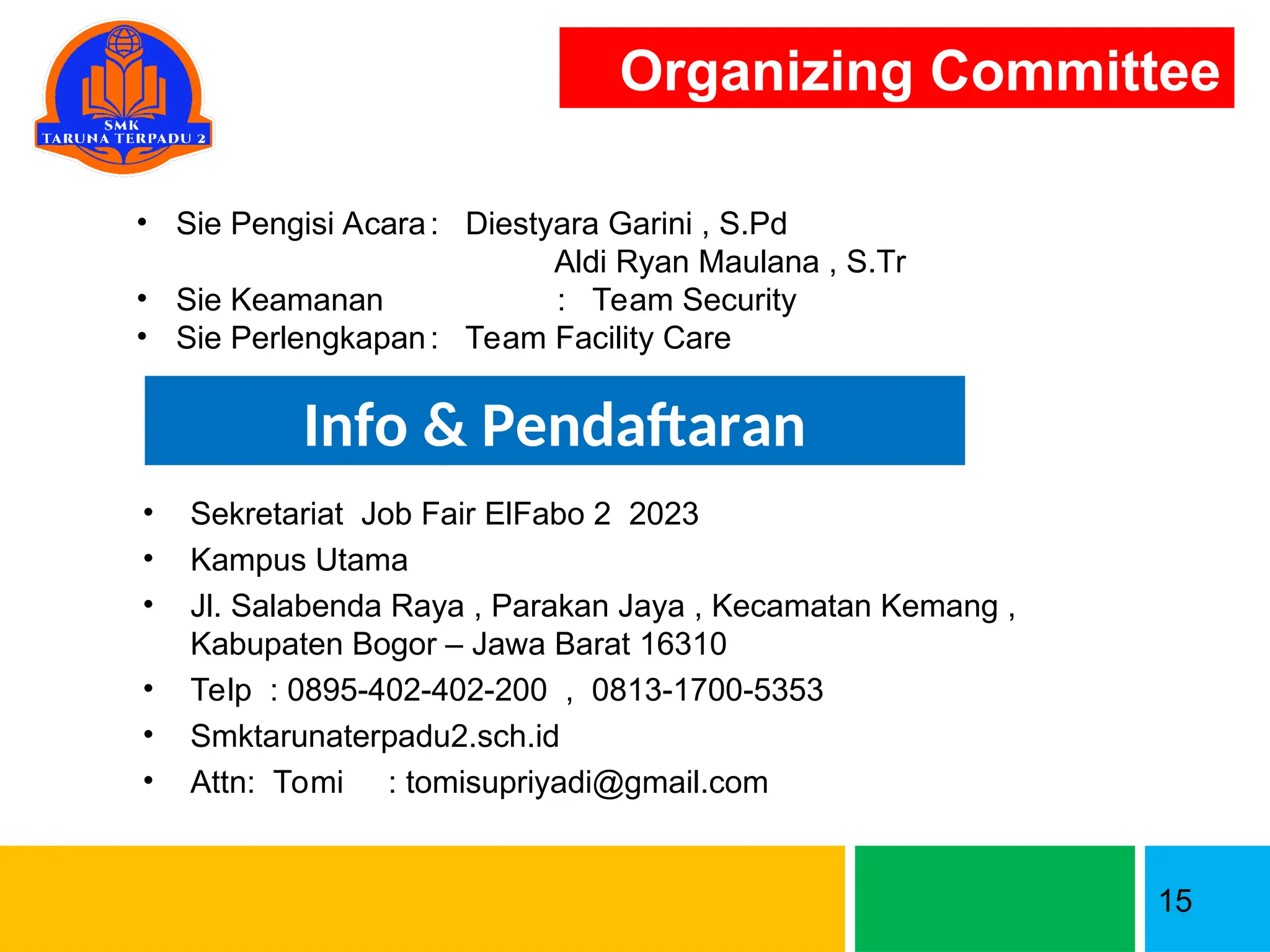 SMK
TARUNA TERPADU 2

Organizing Committee

• Sie Pengisi Acara : Diestyara Garini , S.Pd
Aldi Ryan Maulana , S.Tr
• Sie Keamanan : Team Security
• Sie Perlengkapan : Team Facility Care

Info & Pendaftaran

• Sekretariat Job Fair ElFabo 2 2023
• Kampus Utama
• Jl. Salabenda Raya , Parakan Jaya , Kecamatan Kemang , Kabupaten Bogor – Jawa Barat 16310
• Telp : 0895-402-402-200 , 0813-1700-5353
• Smktarunaterpadu2.sch.id
• Attn: Tomi : tomisupriyadi@gmail.com

15